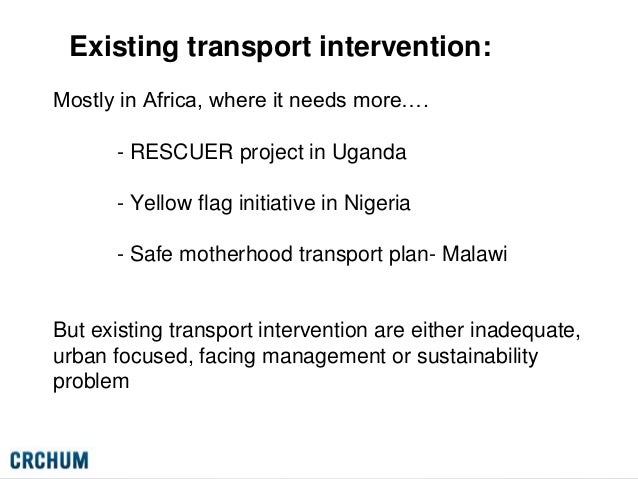 Existing transport intervention:

Mostly in Africa, where it needs more....

- RESCUER project in Uganda

- Yellow flag initiative in Nigeria

- Safe motherhood transport plan- Malawi

But existing transport intervention are either inadequate, urban focused, facing management or sustainability problem

CRCHUM